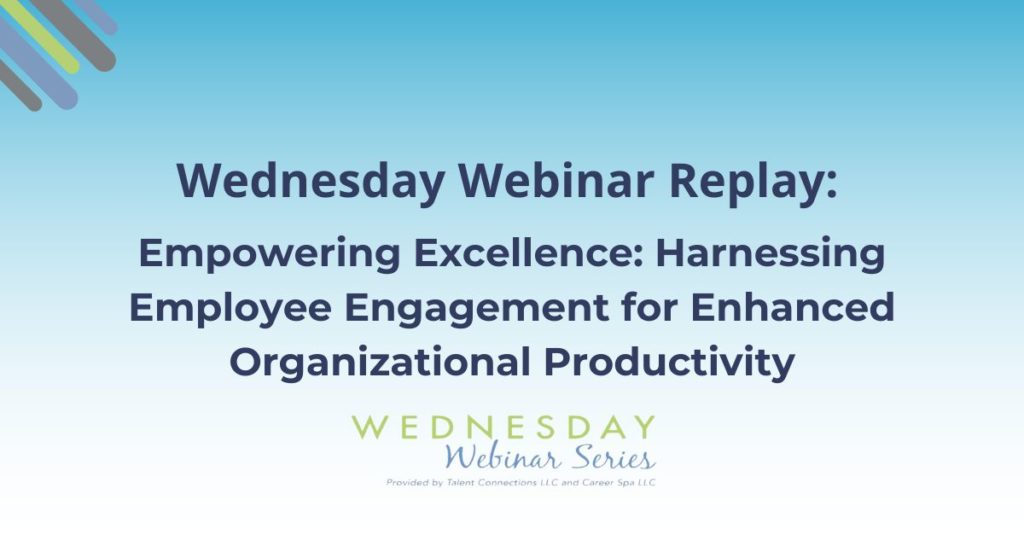 Wednesday Webinar Replay:

Empowering Excellence: Harnessing Employee Engagement for Enhanced Organizational Productivity

WEDNESDAY
Webinar Series
Provided by Talent Connections LLC and Career Spa LLC